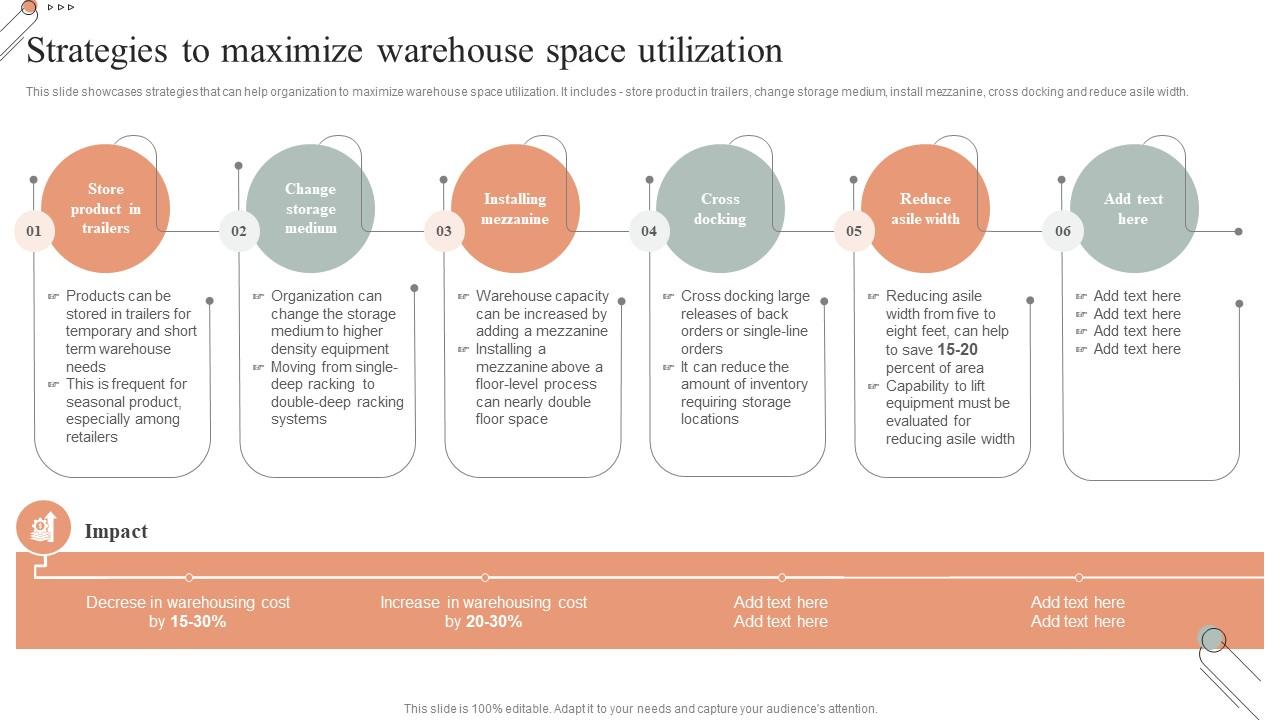 Strategies to maximize warehouse space utilization

This slide showcases strategies that can help organization to maximize warehouse space utilization. It includes - store product in trailers, change storage medium, install mezzanine, cross docking and reduce asile width.

01
Store product in trailers
Products can be stored in trailers for temporary and short term warehouse needs
This is frequent for seasonal product, especially among retailers

02
Change storage medium
Organization can change the storage medium to higher density equipment
Moving from single-deep racking to double-deep racking systems

03
Installing mezzanine
Warehouse capacity can be increased by adding a mezzanine
Installing a mezzanine above a floor-level process can nearly double floor space

04
Cross docking
Cross docking large releases of back orders or single-line orders
It can reduce the amount of inventory requiring storage locations

05
Reduce asile width
Reducing asile width from five to eight feet, can help to save 15-20 percent of area
Capability to lift equipment must be evaluated for reducing asile width

06
Add text here
Add text here
Add text here
Add text here
Add text here

Impact

Decrese in warehousing cost by 15-30%

Increase in warehousing cost by 20-30%

Add text here
Add text here

Add text here
Add text here

This slide is 100% editable. Adapt it to your needs and capture your audience's attention.